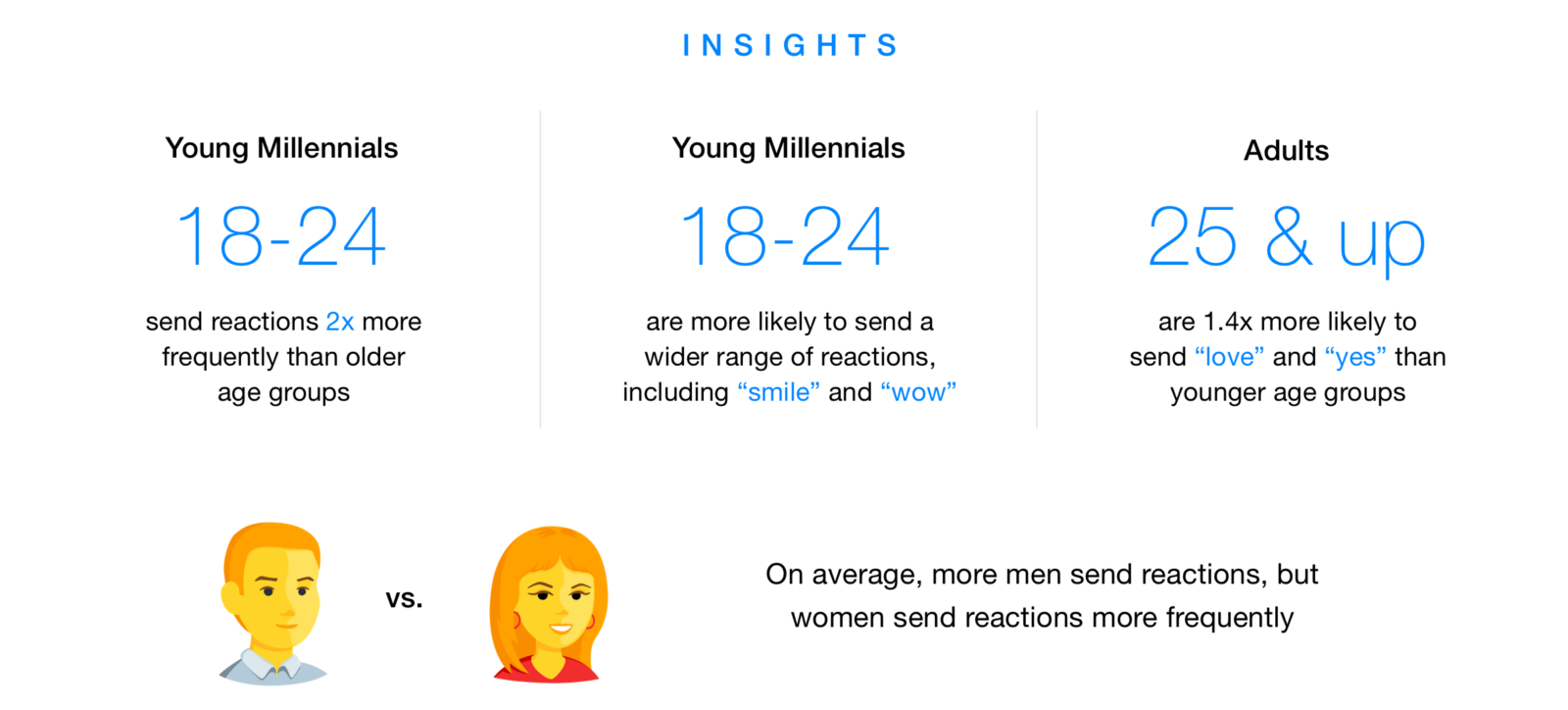 INSIGHTS

Young Millennials

18-24

send reactions 2x more frequently than older age groups

Young Millennials

18-24

are more likely to send a wider range of reactions, including “smile” and “wow”

Adults

25 & up

are 1.4x more likely to send “love” and “yes” than younger age groups

vs.

On average, more men send reactions, but women send reactions more frequently